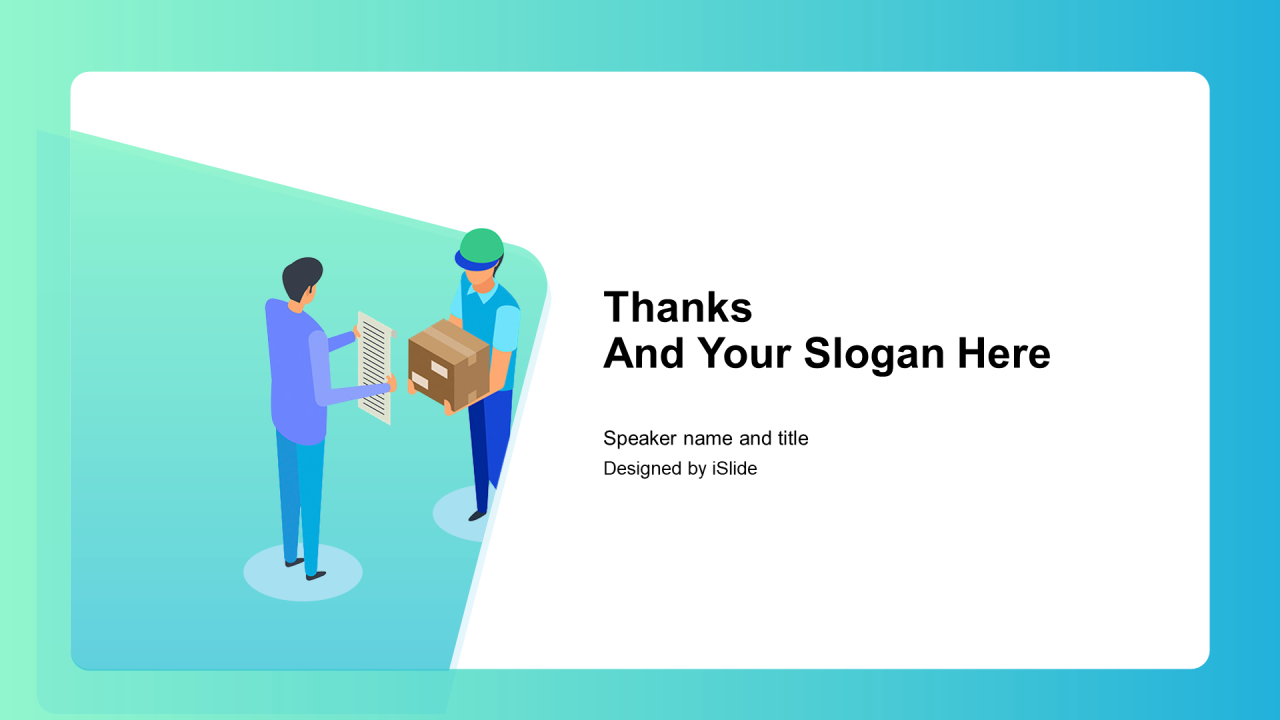 Thanks
And Your Slogan Here

Speaker name and title
Designed by iSlide